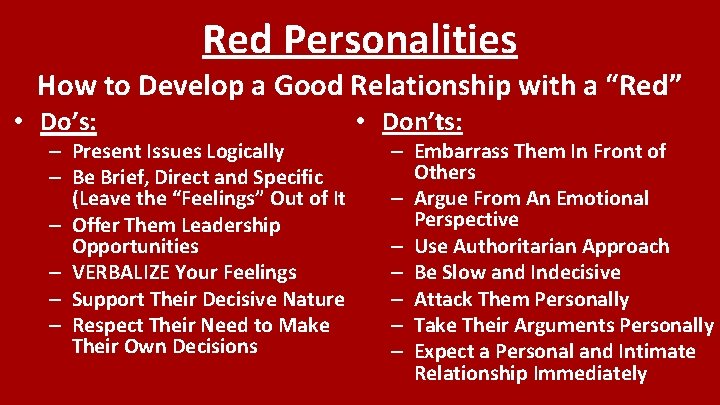 Red Personalities

How to Develop a Good Relationship with a “Red”

• Do’s:
– Present Issues Logically
– Be Brief, Direct and Specific (Leave the “Feelings” Out of It
– Offer Them Leadership Opportunities
– VERBALIZE Your Feelings
– Support Their Decisive Nature
– Respect Their Need to Make Their Own Decisions

• Don’ts:
– Embarrass Them In Front of Others
– Argue From An Emotional Perspective
– Use Authoritarian Approach
– Be Slow and Indecisive
– Attack Them Personally
– Take Their Arguments Personally
– Expect a Personal and Intimate Relationship Immediately